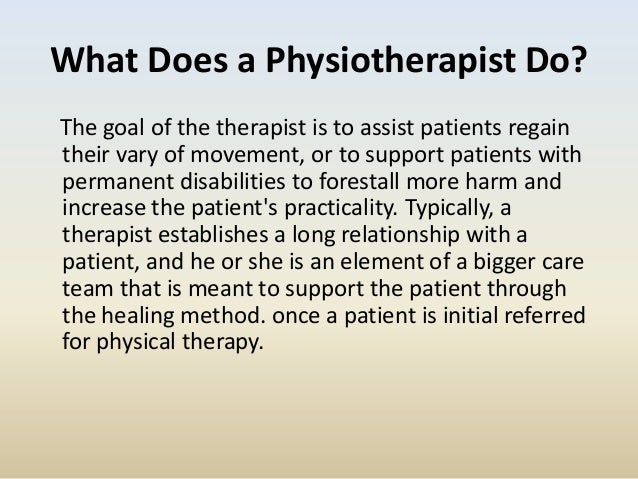 What Does a Physiotherapist Do?

The goal of the therapist is to assist patients regain their vary of movement, or to support patients with permanent disabilities to forestall more harm and increase the patient's practicality. Typically, a therapist establishes a long relationship with a patient, and he or she is an element of a bigger care team that is meant to support the patient through the healing method. once a patient is initial referred for physical therapy.